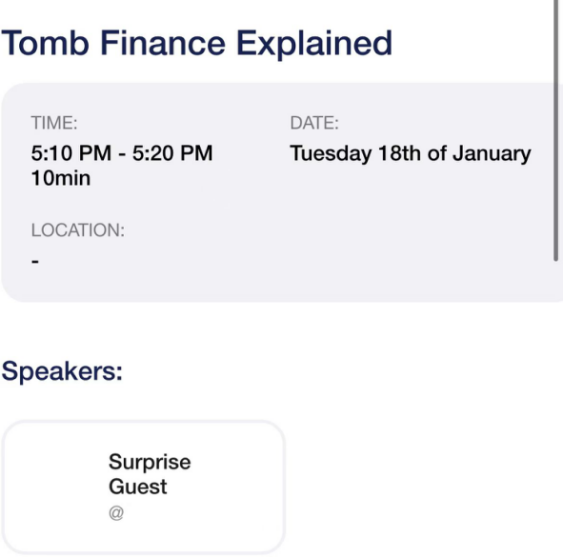 Tomb Finance Explained

TIME:
5:10 PM - 5:20 PM
10min

DATE:
Tuesday 18th of January

LOCATION:
-

Speakers:

Surprise Guest
@